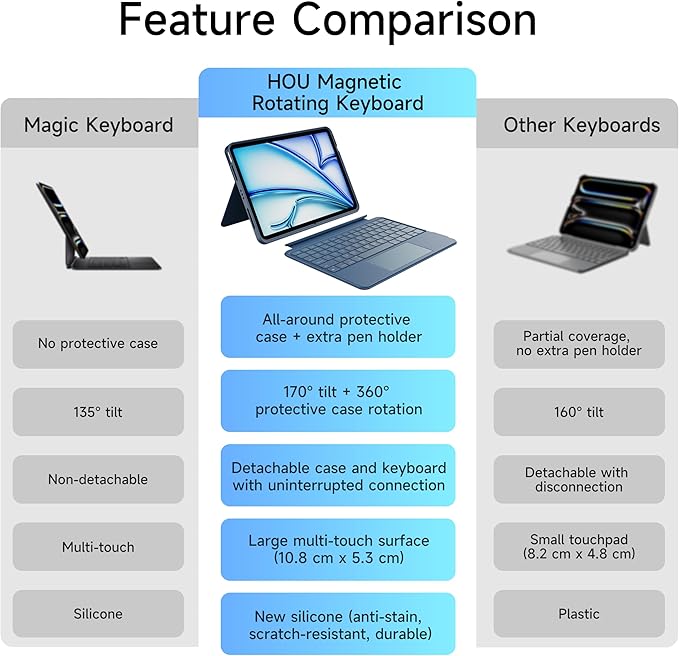 Feature Comparison

| Magic Keyboard | HOU Magnetic Rotating Keyboard | Other Keyboards |
|---|---|---|
| No protective case | All-around protective case + extra pen holder | Partial coverage, no extra pen holder |
| 135° tilt | 170° tilt + 360° protective case rotation | 160° tilt |
| Non-detachable | Detachable case and keyboard with uninterrupted connection | Detachable with disconnection |
| Multi-touch | Large multi-touch surface (10.8 cm x 5.3 cm) | Small touchpad (8.2 cm x 4.8 cm) |
| Silicone | New silicone (anti-stain, scratch-resistant, durable) | Plastic |